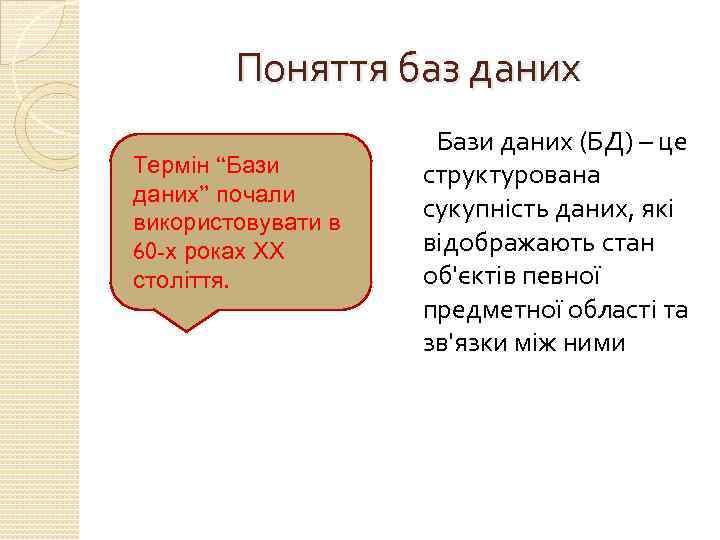 Поняття баз даних

Термін “Бази даних” почали використовувати в 60-х роках XX століття.

Бази даних (БД) – це структурована сукупність даних, які відображають стан об'єктів певної предметної області та зв'язки між ними